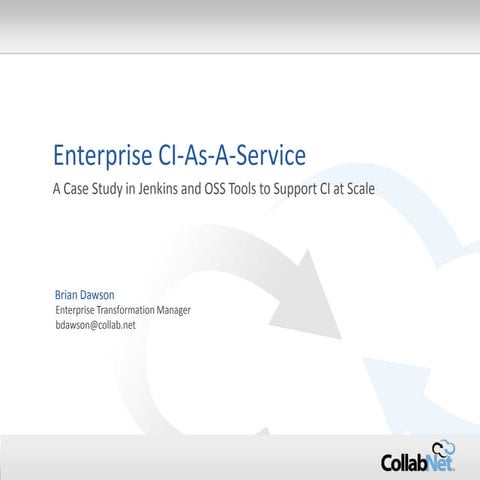 Enterprise CI-As-A-Service

A Case Study in Jenkins and OSS Tools to Support CI at Scale

Brian Dawson
Enterprise Transformation Manager
bdawson@collab.net

CollabNet.